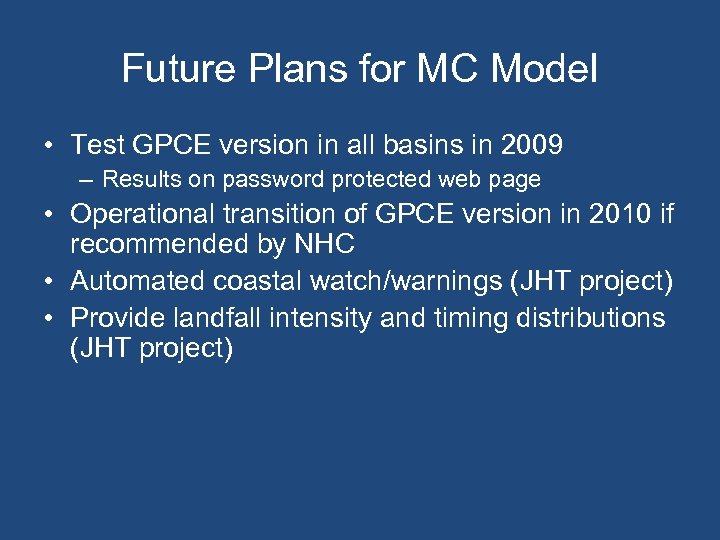 Future Plans for MC Model

• Test GPCE version in all basins in 2009
 – Results on password protected web page
• Operational transition of GPCE version in 2010 if recommended by NHC
• Automated coastal watch/warnings (JHT project)
• Provide landfall intensity and timing distributions (JHT project)